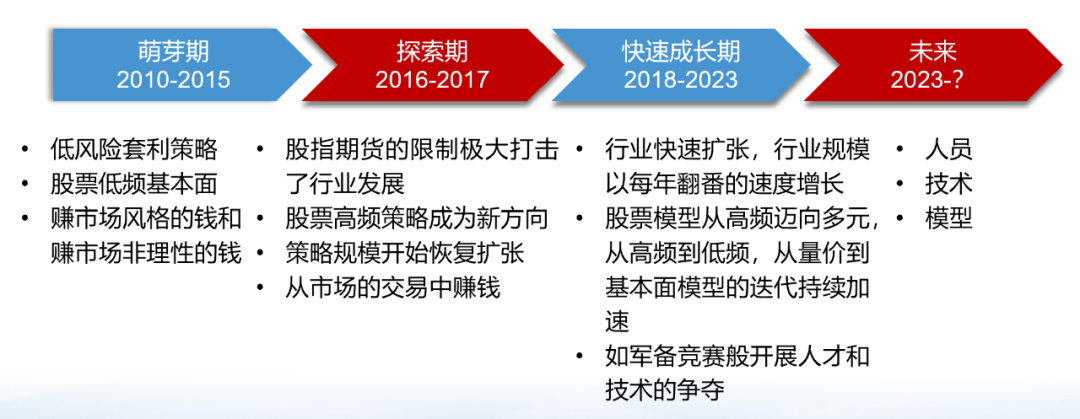 萌芽期
2010-2015

探索期
2016-2017

快速成长期
2018-2023

未来
2023-?

• 低风险套利策略
• 股票低频基本面
• 赚市场风格的钱和赚市场非理性的钱

• 股指期货的限制极大打击了行业发展
• 股票高频策略成为新方向
• 策略规模开始恢复扩张
• 从市场的交易中赚钱

• 行业快速扩张，行业规模以每年翻番的速度增长
• 股票模型从高频迈向多元，从高频到低频，从量价到基本面模型的迭代持续加速
• 如军备竞赛般开展人才和技术的争夺

• 人员
• 技术
• 模型